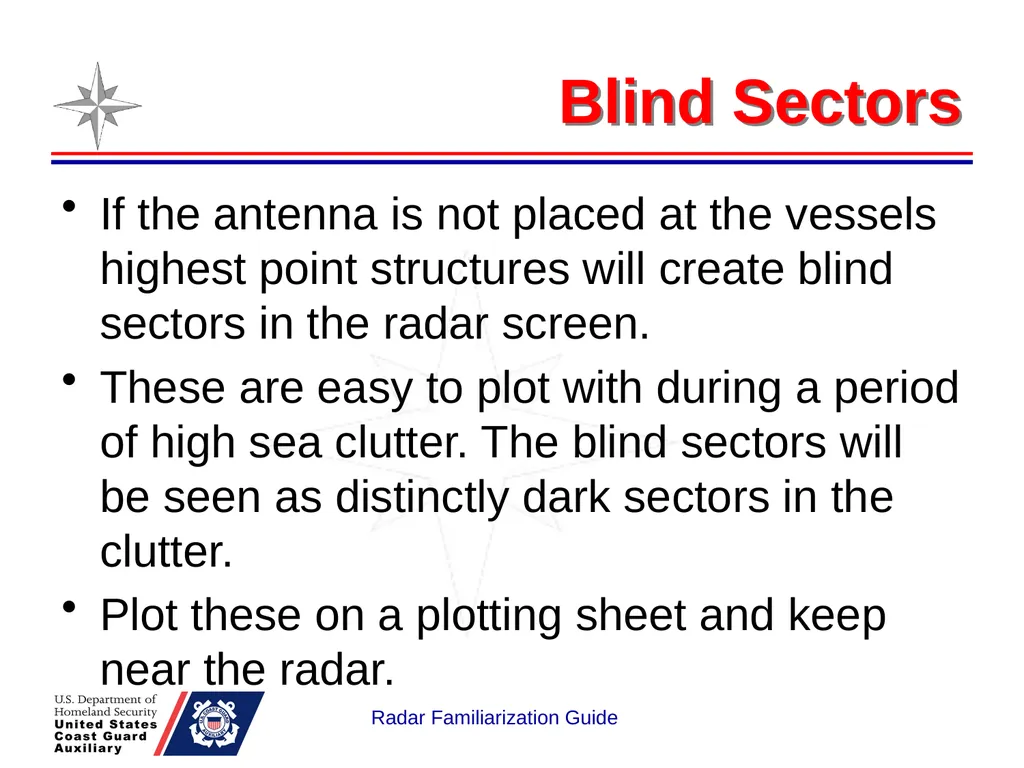 Blind Sectors

• If the antenna is not placed at the vessels highest point structures will create blind sectors in the radar screen.

• These are easy to plot with during a period of high sea clutter. The blind sectors will be seen as distinctly dark sectors in the clutter.

• Plot these on a plotting sheet and keep near the radar.

U.S. Department of Homeland Security
United States Coast Guard Auxiliary

Radar Familiarization Guide